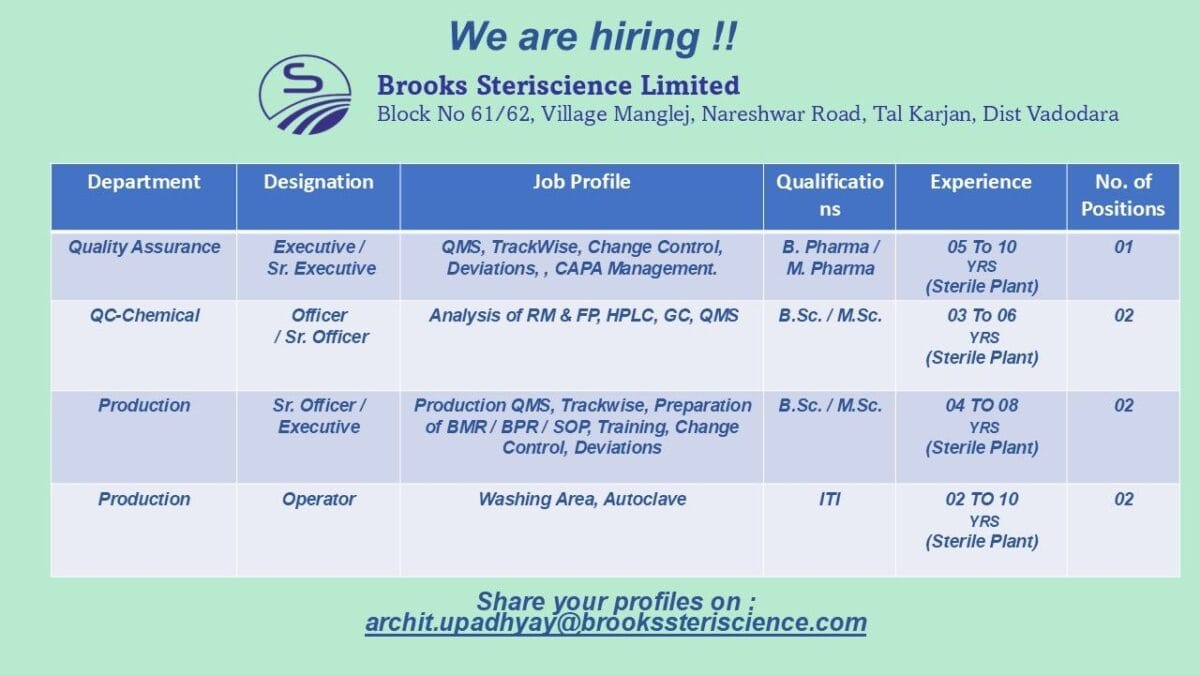 We are hiring !!

Brooks Steriscience Limited
Block No 61/62, Village Manglej, Nareshwar Road, Tal Karjan, Dist Vadodara

| Department | Designation | Job Profile | Qualifications | Experience | No. of Positions |
|---|---|---|---|---|---|
| Quality Assurance | Executive / Sr. Executive | QMS, TrackWise, Change Control, Deviations, , CAPA Management. | B. Pharma / M. Pharma | 05 To 10 YRS (Sterile Plant) | 01 |
| QC-Chemical | Officer / Sr. Officer | Analysis of RM & FP, HPLC, GC, QMS | B.Sc. / M.Sc. | 03 To 06 YRS (Sterile Plant) | 02 |
| Production | Sr. Officer / Executive | Production QMS, Trackwise, Preparation of BMR / BPR / SOP, Training, Change Control, Deviations | B.Sc. / M.Sc. | 04 TO 08 YRS (Sterile Plant) | 02 |
| Production | Operator | Washing Area, Autoclave | ITI | 02 TO 10 YRS (Sterile Plant) | 02 |

Share your profiles on :
archit.upadhyay@brookssteriscience.com